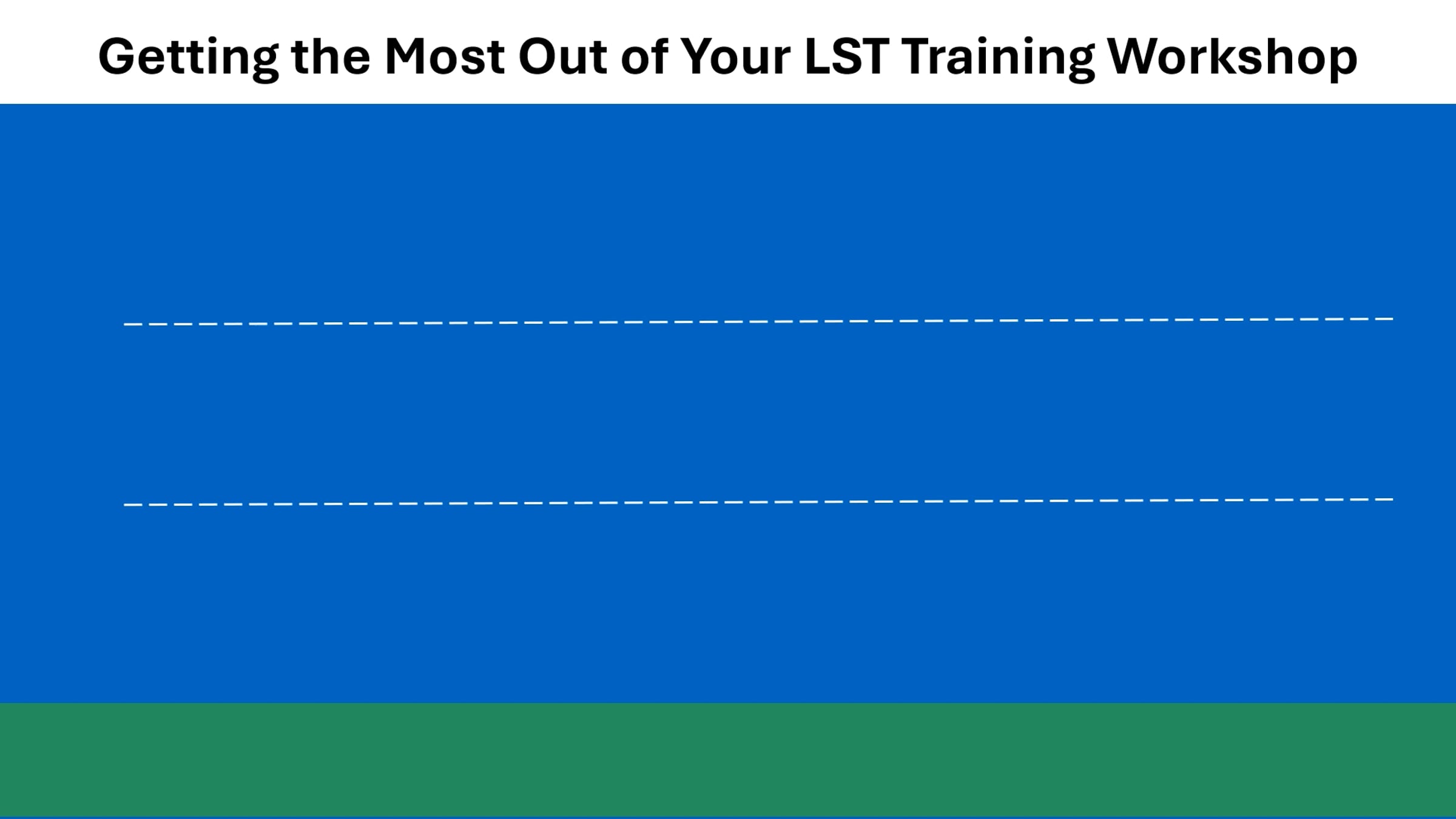 Getting the Most Out of Your LST Training Workshop